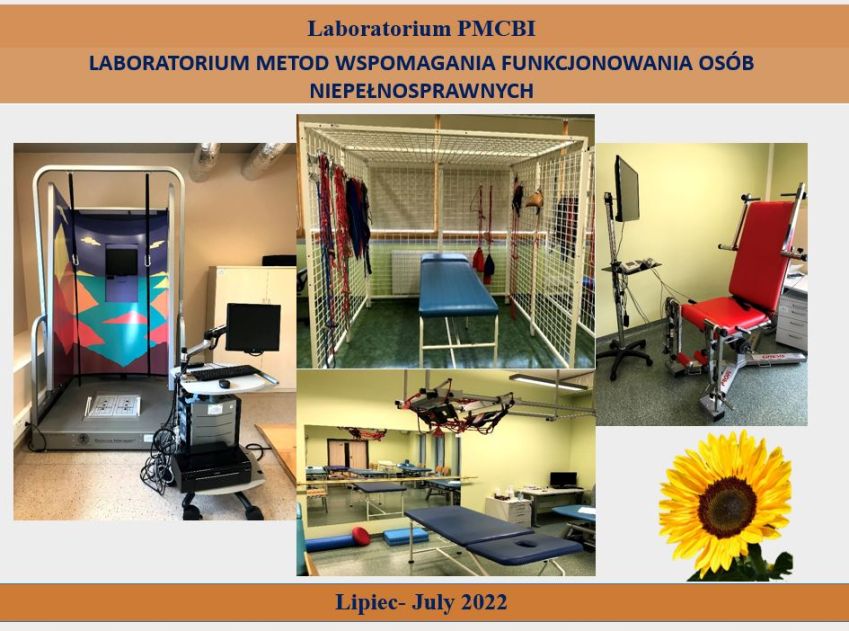 Laboratorium PMCBI

LABORATORIUM METOD WSPOMAGANIA FUNKCJONOWANIA OSÓB NIEPEŁNOSPRAWNYCH

Lipiec- July 2022